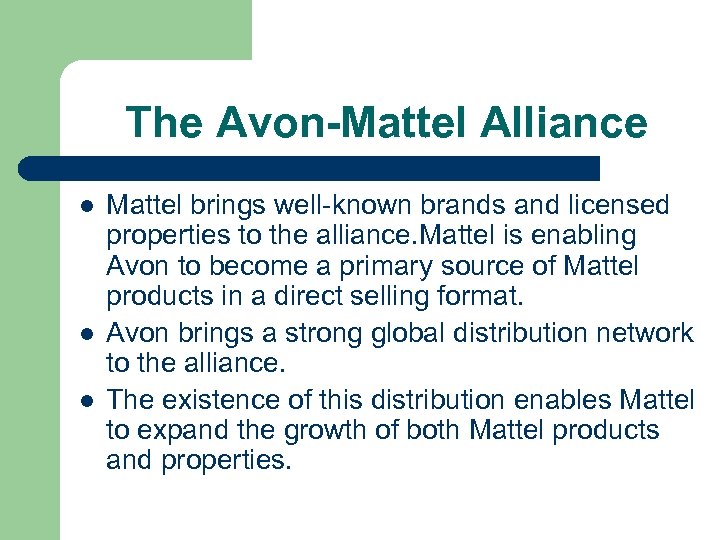 The Avon-Mattel Alliance

- Mattel brings well-known brands and licensed properties to the alliance.Mattel is enabling Avon to become a primary source of Mattel products in a direct selling format.
- Avon brings a strong global distribution network to the alliance.
- The existence of this distribution enables Mattel to expand the growth of both Mattel products and properties.